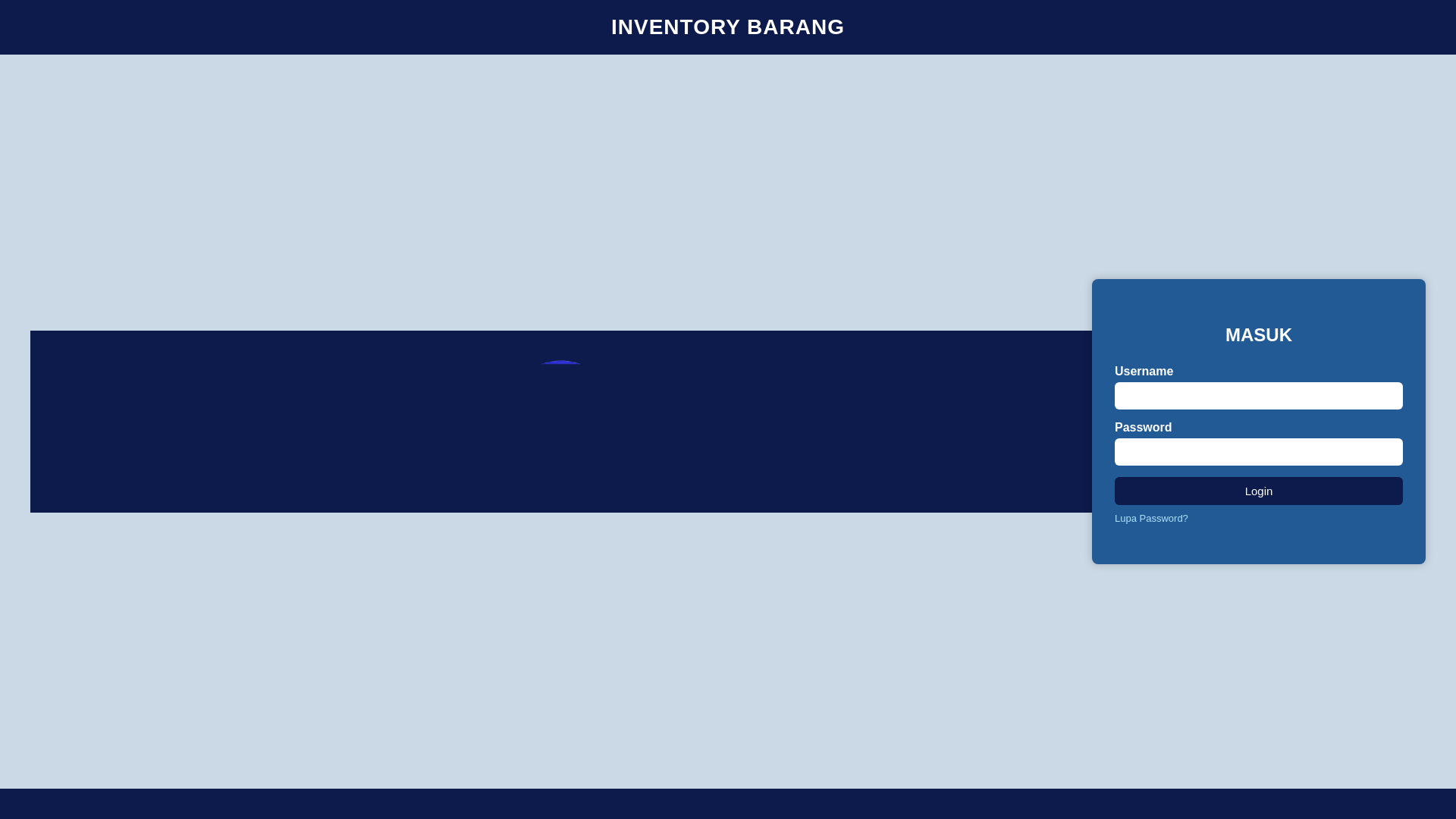 INVENTORY BARANG

MASUK

Username

Password

Login

Lupa Password?